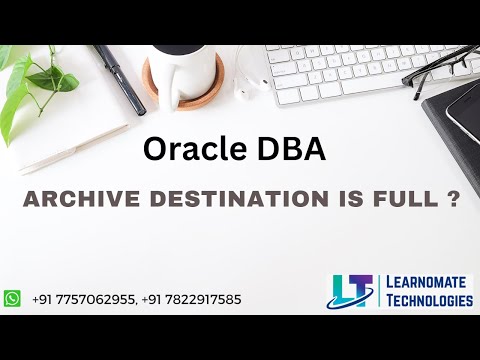 Oracle DBA

ARCHIVE DESTINATION IS FULL ?

+91 7757062955, +91 7822917585

LT LEARNOMATE TECHNOLOGIES